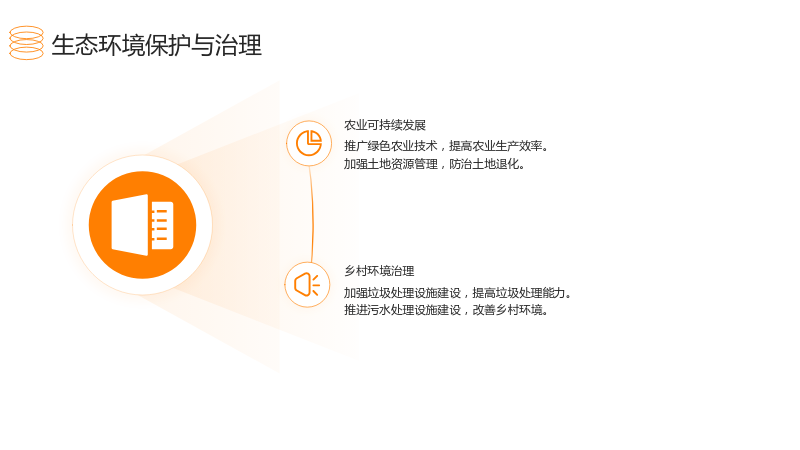 生态环境保护与治理

农业可持续发展

推广绿色农业技术，提高农业生产效率。
加强土地资源管理，防治土地退化。

乡村环境治理

加强垃圾处理设施建设，提高垃圾处理能力。
推进污水处理设施建设，改善乡村环境。